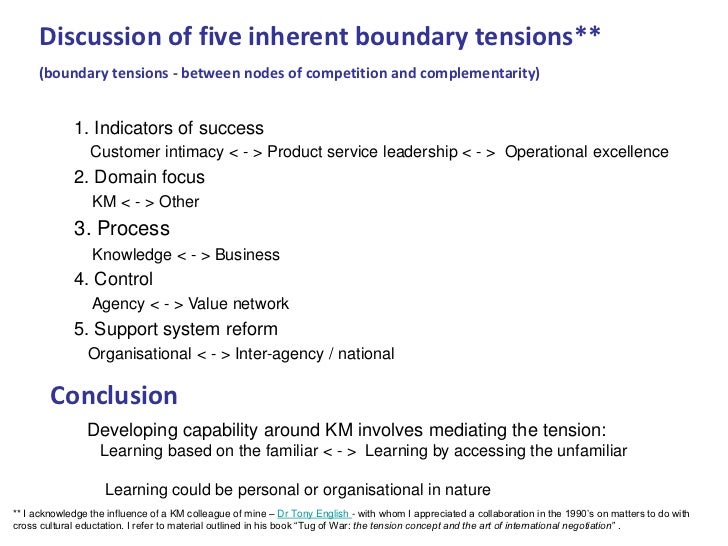 Discussion of five inherent boundary tensions**

(boundary tensions - between nodes of competition and complementarity)

1. Indicators of success
Customer intimacy < - > Product service leadership < - > Operational excellence
2. Domain focus
KM < - > Other
3. Process
Knowledge < - > Business
4. Control
Agency < - > Value network
5. Support system reform
Organisational < - > Inter-agency / national

Conclusion

Developing capability around KM involves mediating the tension:
Learning based on the familiar < - > Learning by accessing the unfamiliar

Learning could be personal or organisational in nature

** I acknowledge the influence of a KM colleague of mine – Dr Tony English - with whom I appreciated a collaboration in the 1990's on matters to do with cross cultural eductation. I refer to material outlined in his book "Tug of War: the tension concept and the art of international negotiation" .